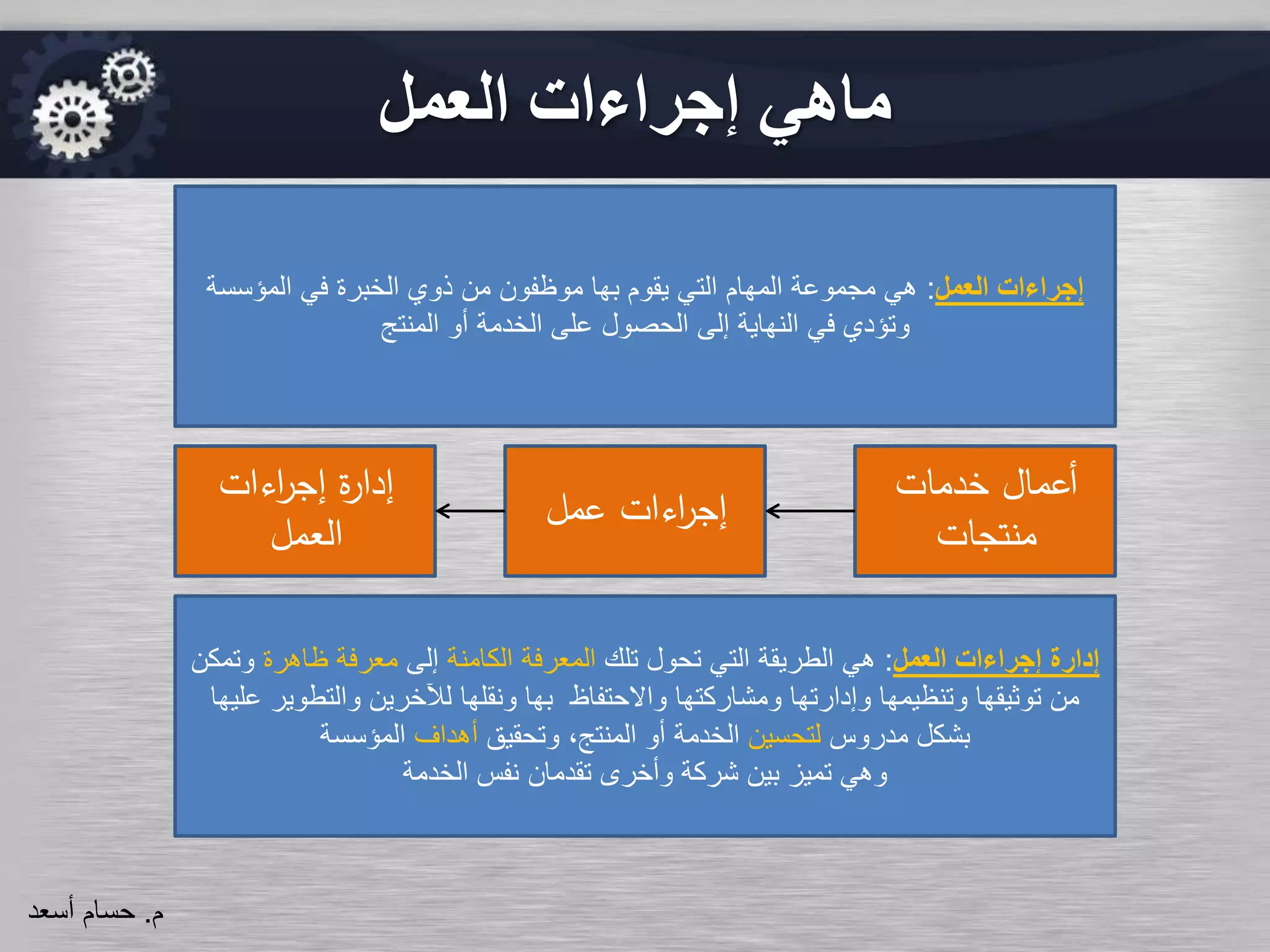 ماهي إجراءات العمل

إجراءات العمل: هي مجموعة المهام التي يقوم بها موظفون من ذوي الخبرة في المؤسسة وتؤدي في النهاية إلى الحصول على الخدمة أو المنتج

أعمال خدمات منتجات

إجراءات عمل

إدارة إجراءات العمل

إدارة إجراءات العمل: هي الطريقة التي تحول تلك المعرفة الكامنة إلى معرفة ظاهرة وتمكن من توثيقها وتنظيمها وإدارتها ومشاركتها والاحتفاظ بها ونقلها للآخرين والتطوير عليها بشكل مدروس لتحسين الخدمة أو المنتج، وتحقيق أهداف المؤسسة
وهي تميز بين شركة وأخرى تقدمان نفس الخدمة

م. حسام أسعد